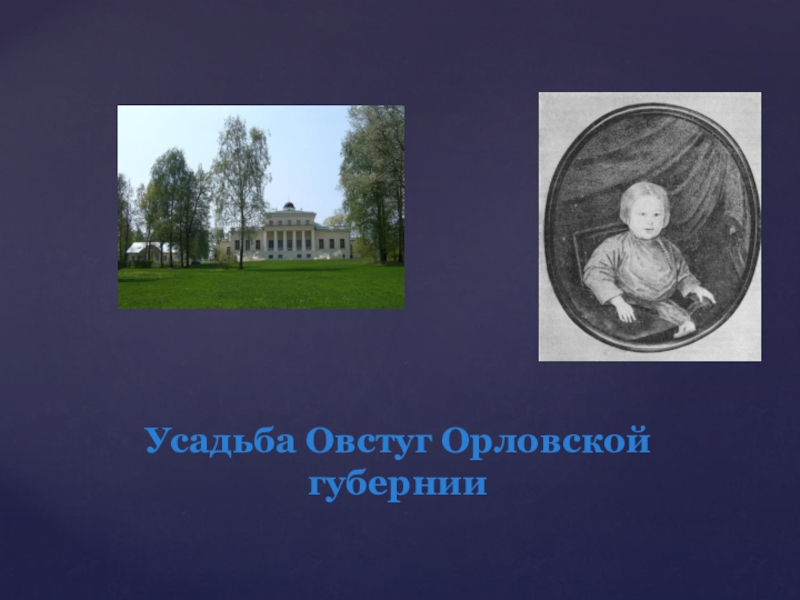 Усадьба Овстуг Орловской губернии